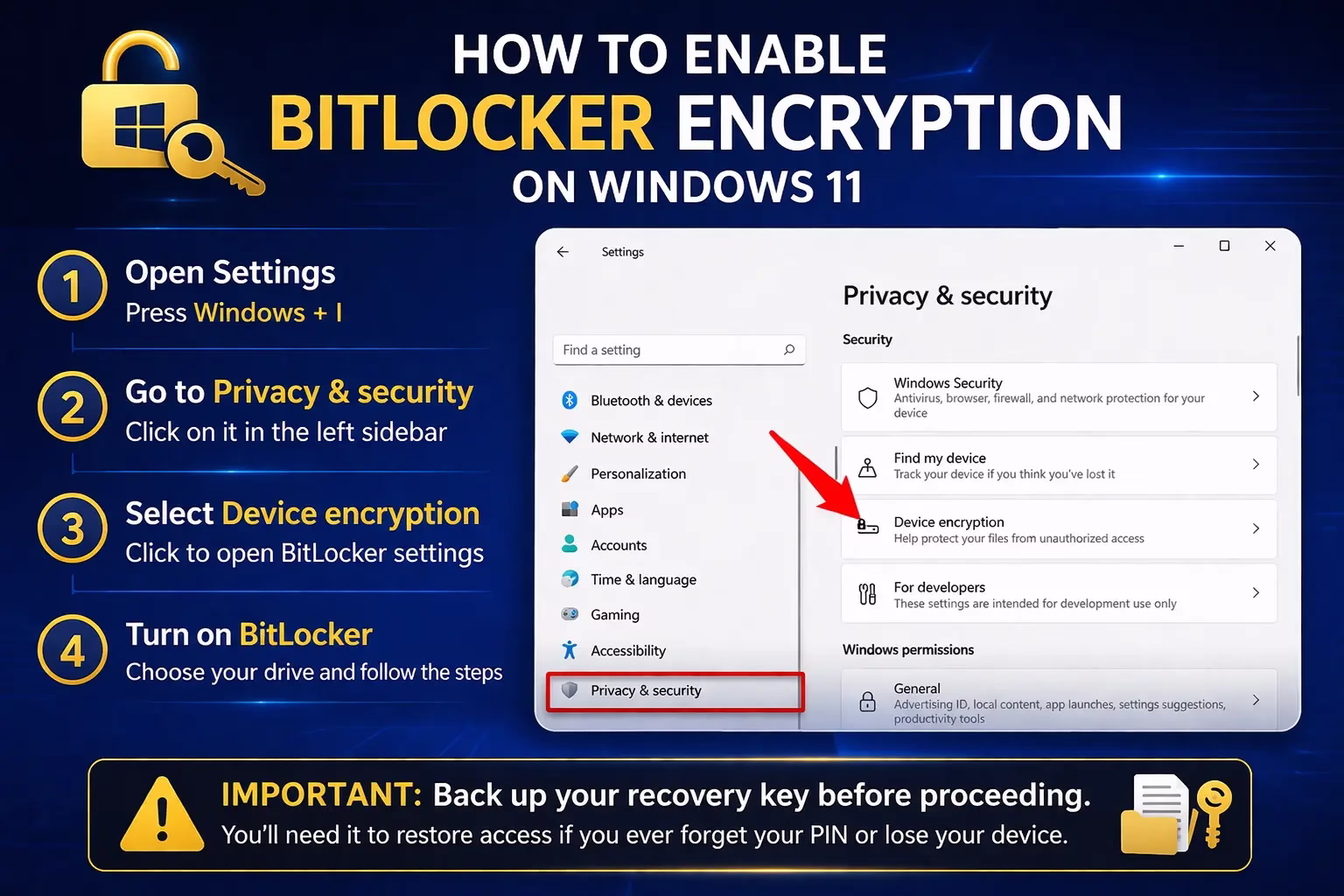 HOW TO ENABLE
BITLOCKER ENCRYPTION
ON WINDOWS 11

1 Open Settings
Press Windows + I

2 Go to Privacy & security
Click on it in the left sidebar

3 Select Device encryption
Click to open BitLocker settings

4 Turn on BitLocker
Choose your drive and follow the steps

Settings

Find a setting

Bluetooth & devices
Network & internet
Personalization
Apps
Accounts
Time & language
Gaming
Accessibility
Privacy & security

Privacy & security

Security

Windows Security
Antivirus, browser, firewall, and network protection for your device

Find my device
Track your device if you think you've lost it

Device encryption
Help protect your files from unauthorized access

For developers
These settings are intended for development use only

Windows permissions

General
Advertising ID, local content, app launches, settings suggestions, productivity tools

IMPORTANT: Back up your recovery key before proceeding.
You'll need it to restore access if you ever forget your PIN or lose your device.